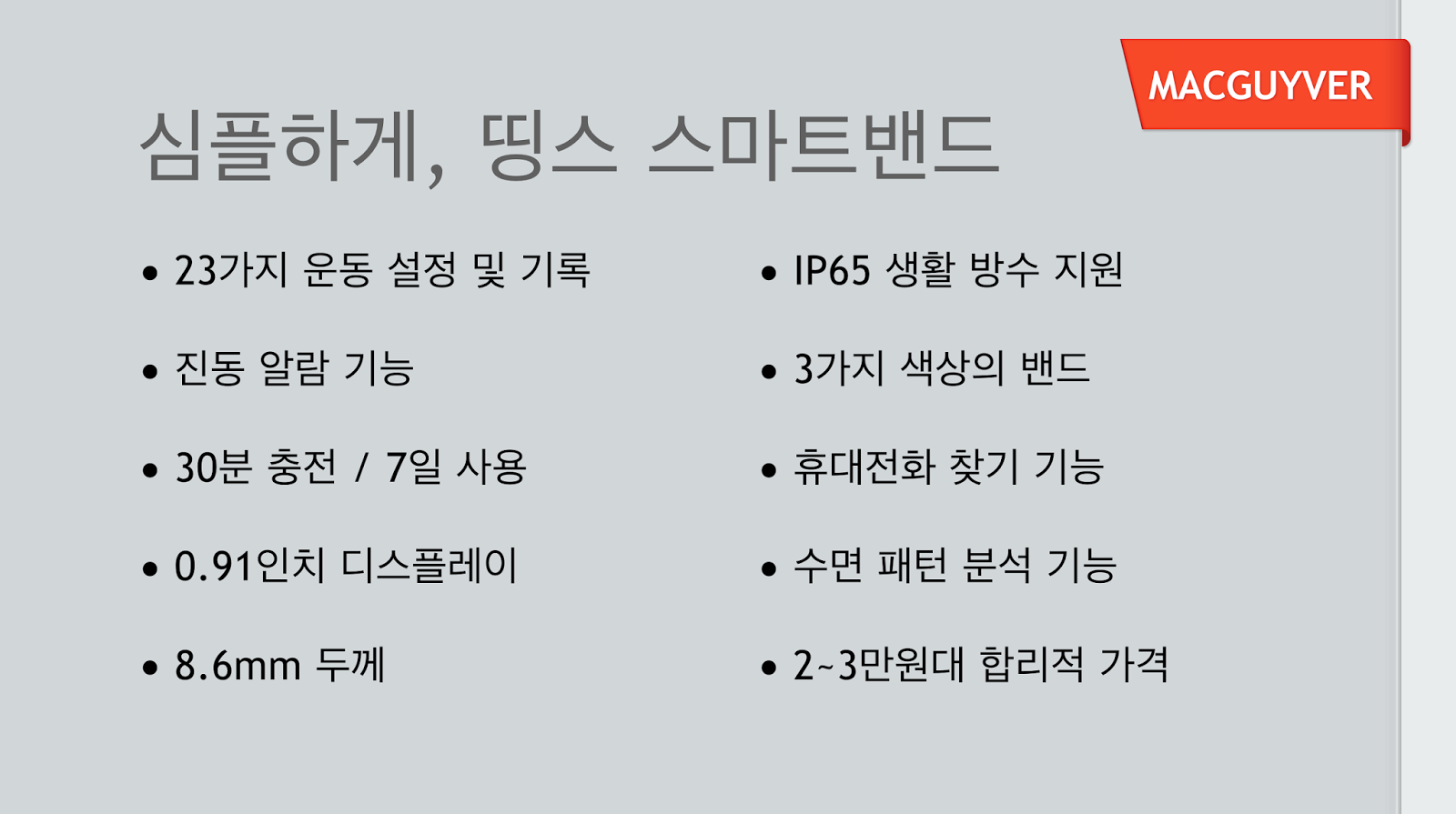 MACGUYVER

심플하게, 띵스 스마트밴드

• 23가지 운동 설정 및 기록

• 진동 알람 기능

• 30분 충전 / 7일 사용

• 0.91인치 디스플레이

• 8.6mm 두께

• IP65 생활 방수 지원

• 3가지 색상의 밴드

• 휴대전화 찾기 기능

• 수면 패턴 분석 기능

• 2~3만원대 합리적 가격